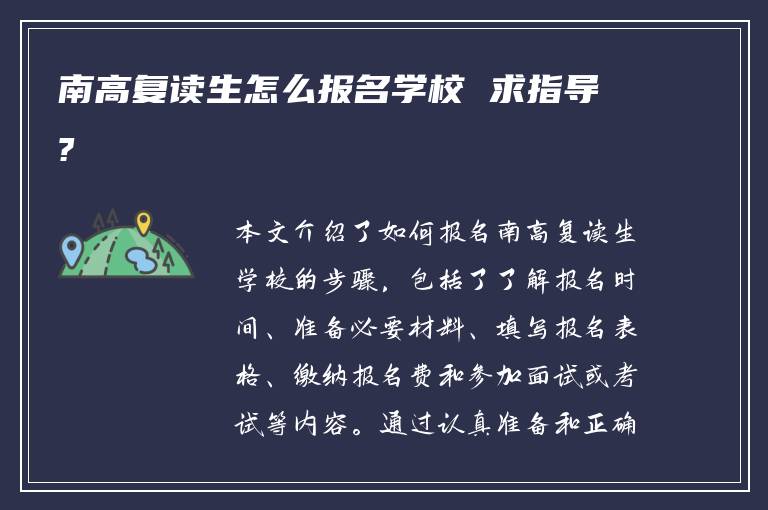 南高复读生怎么报名学校 求指导?

本文介绍了如何报名南高复读生学校的步骤，包括了了解报名时间、准备必要材料、填写报名表格、缴纳报名费和参加面试或考试等内容。通过认真准备和正确